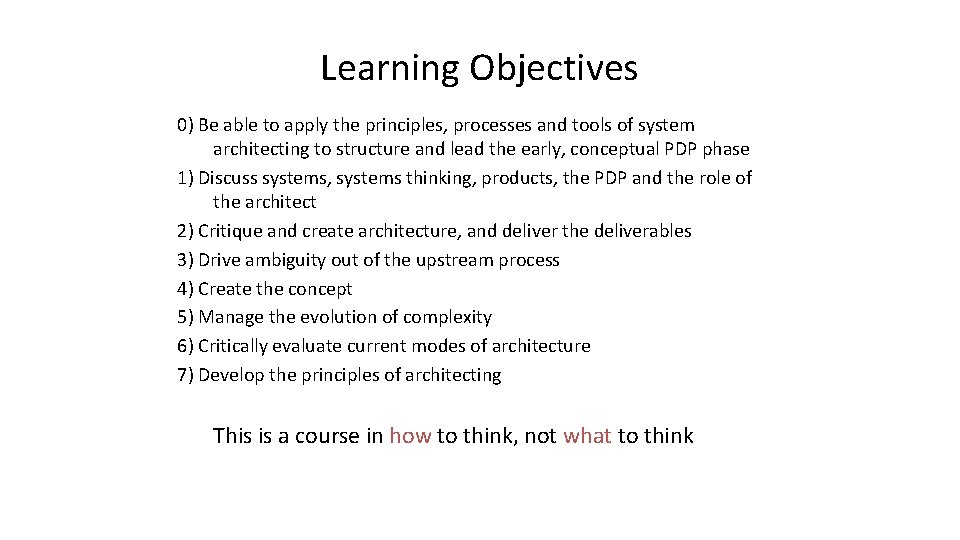 Learning Objectives

0) Be able to apply the principles, processes and tools of system architecting to structure and lead the early, conceptual PDP phase
1) Discuss systems, systems thinking, products, the PDP and the role of the architect
2) Critique and create architecture, and deliver the deliverables
3) Drive ambiguity out of the upstream process
4) Create the concept
5) Manage the evolution of complexity
6) Critically evaluate current modes of architecture
7) Develop the principles of architecting

This is a course in how to think, not what to think